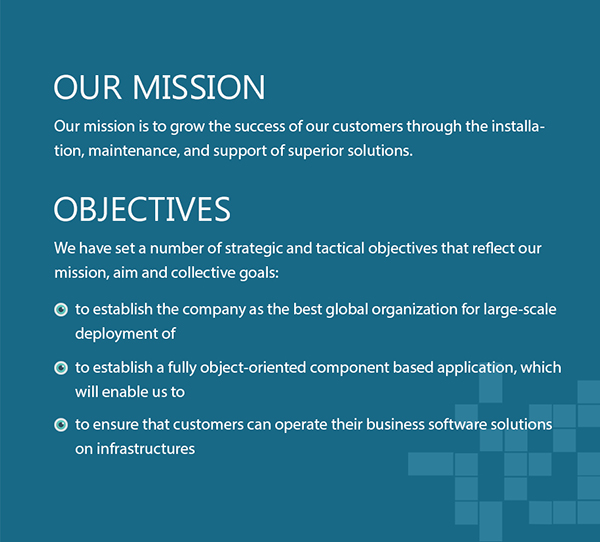 OUR MISSION

Our mission is to grow the success of our customers through the installation, maintenance, and support of superior solutions.

OBJECTIVES

We have set a number of strategic and tactical objectives that reflect our mission, aim and collective goals:

to establish the company as the best global organization for large-scale deployment of

to establish a fully object-oriented component based application, which will enable us to

to ensure that customers can operate their business software solutions on infrastructures